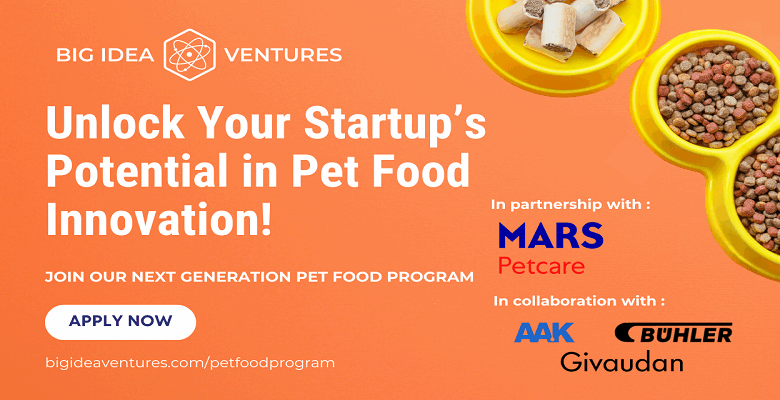 BIG IDEA VENTURES

Unlock Your Startup's Potential in Pet Food Innovation!

JOIN OUR NEXT GENERATION PET FOOD PROGRAM

APPLY NOW

bigideaventures.com/petfoodprogram

In partnership with :

MARS
Petcare

In collaboration with :

AAK
BÜHLER
Givaudan